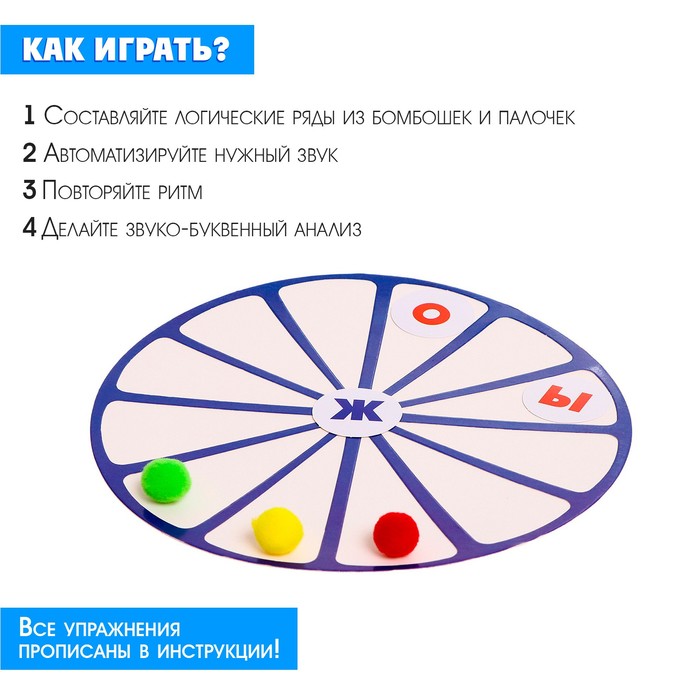 КАК ИГРАТЬ?

1 Составляйте логические ряды из бомбошек и палочек
2 Автоматизируйте нужный звук
3 Повторяйте ритм
4 Делайте звуко-буквенный анализ

О
Ы
Ж

Все упражнения прописаны в инструкции!